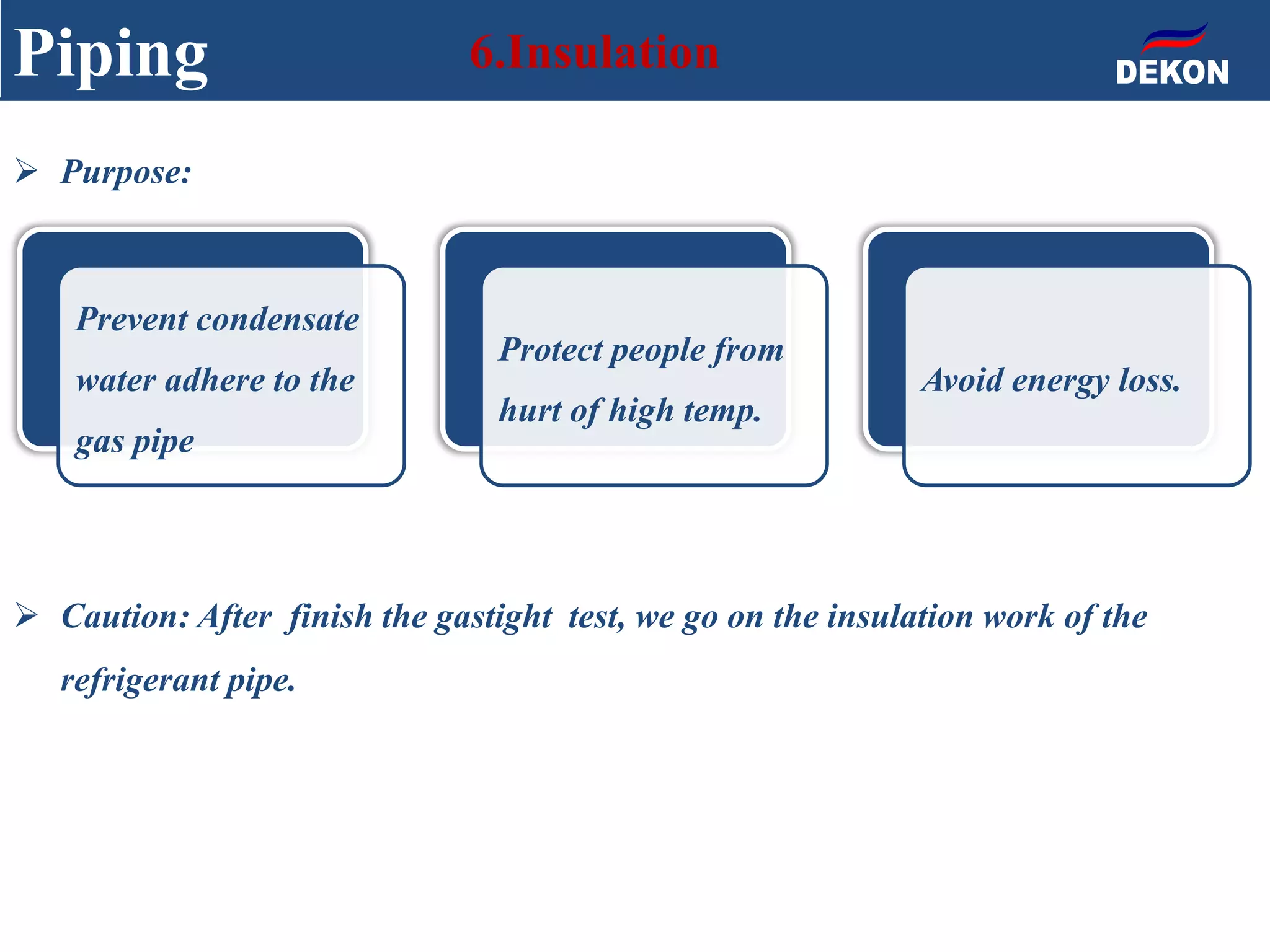 Piping

6.Insulation

DEKON

➢ Purpose:

Prevent condensate water adhere to the gas pipe

Protect people from hurt of high temp.

Avoid energy loss.

➢ Caution: After finish the gastight test, we go on the insulation work of the refrigerant pipe.